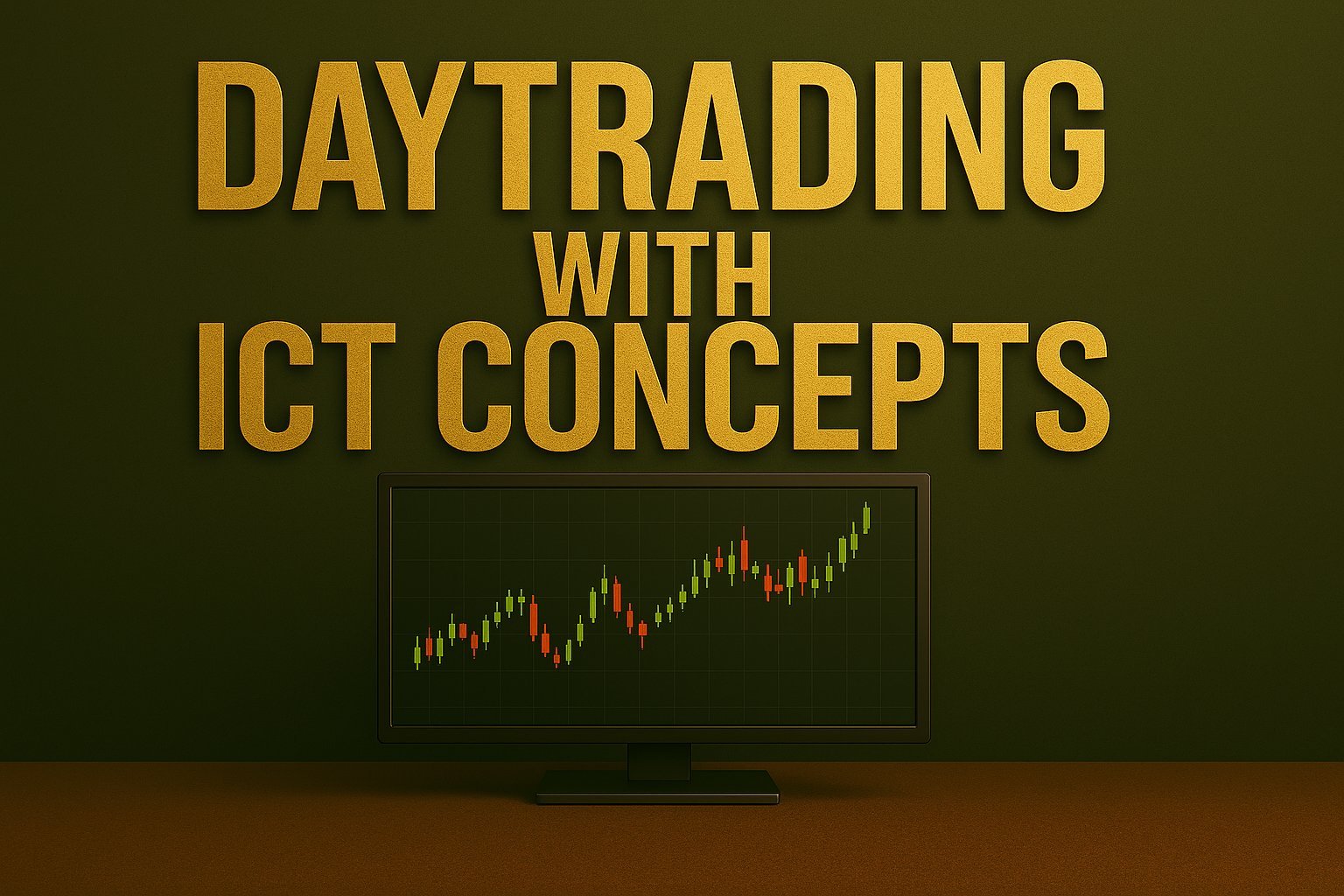 DAYTRADING
WITH
ICT CONCEPTS